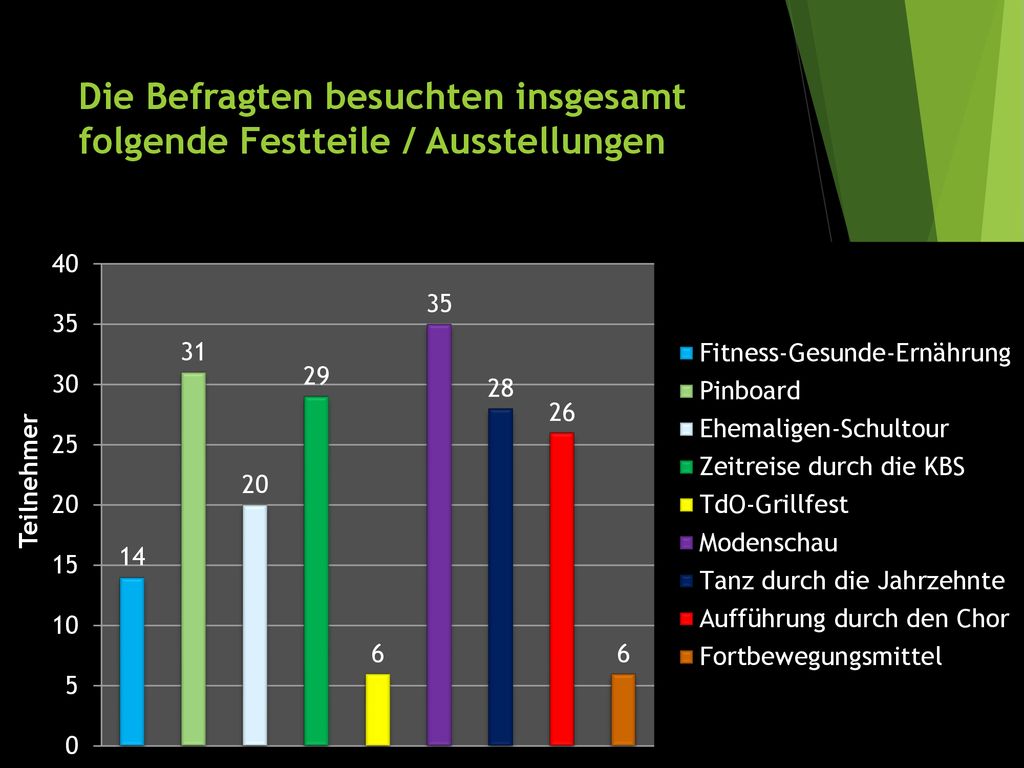 Die Befragten besuchten insgesamt folgende Festteile / Ausstellungen

40
35
30
25
20
15
10
5
0

Teilnehmer

14
31
20
29
6
35
28
26
6

Fitness-Gesunde-Ernährung
Pinboard
Ehemaligen-Schultour
Zeitreise durch die KBS
TdO-Grillfest
Modenschau
Tanz durch die Jahrzehnte
Aufführung durch den Chor
Fortbewegungsmittel